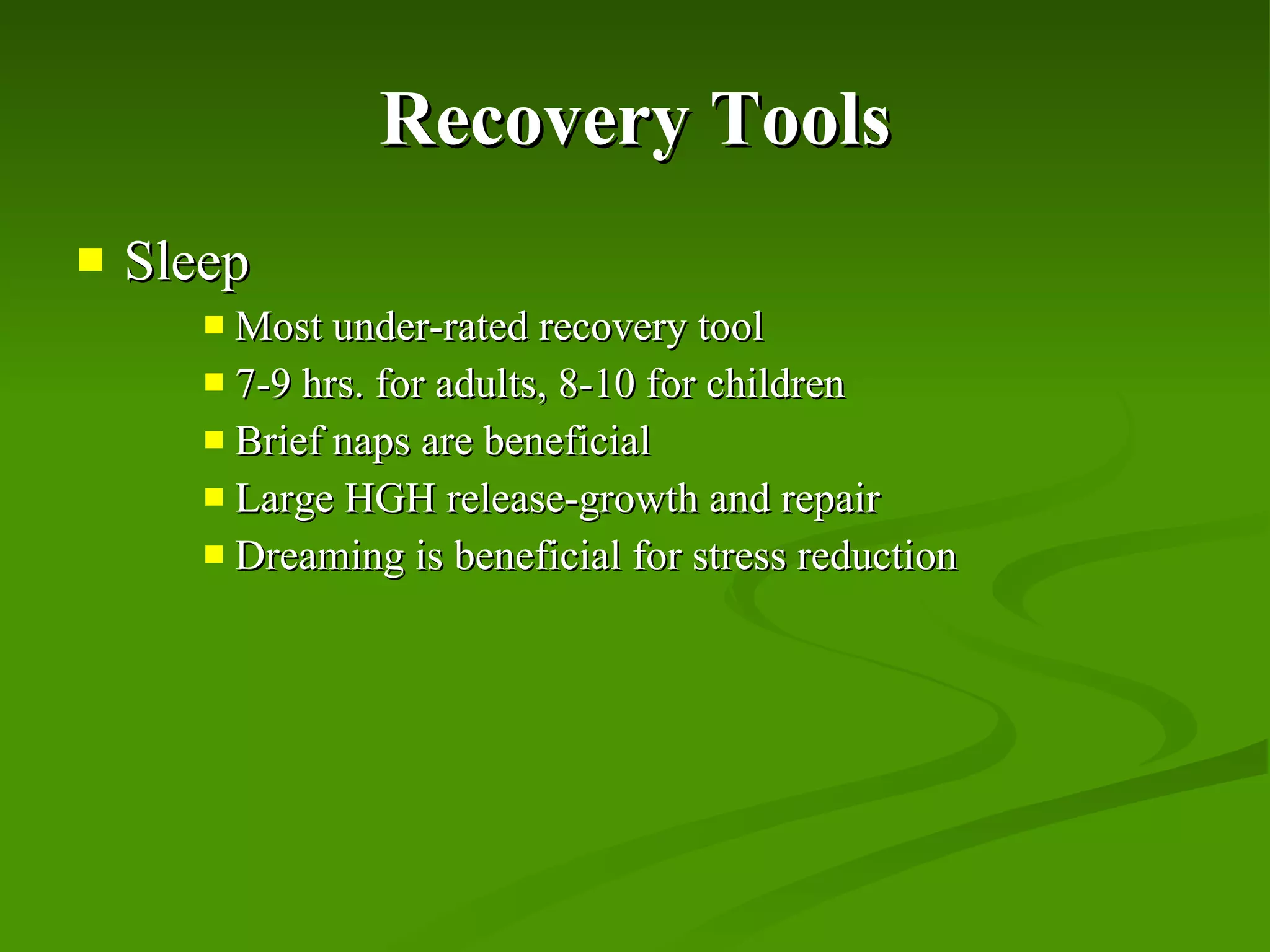 Recovery Tools

- Sleep
  - Most under-rated recovery tool
  - 7-9 hrs. for adults, 8-10 for children
  - Brief naps are beneficial
  - Large HGH release-growth and repair
  - Dreaming is beneficial for stress reduction